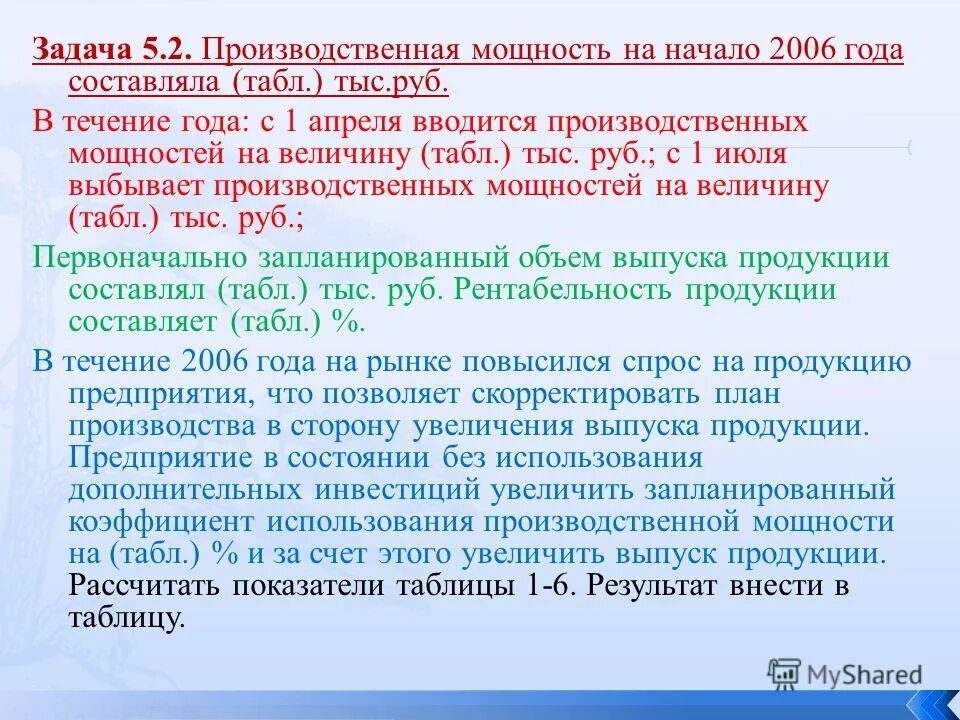 Задача 5.2. Производственная мощность на начало 2006 года составляла (табл.) тыс.руб.

В течение года: с 1 апреля вводится производственных мощностей на величину (табл.) тыс. руб.; с 1 июля выбывает производственных мощностей на величину (табл.) тыс. руб.;

Первоначально запланированный объем выпуска продукции составлял (табл.) тыс. руб. Рентабельность продукции составляет (табл.) %.

В течение 2006 года на рынке повысился спрос на продукцию предприятия, что позволяет скорректировать план производства в сторону увеличения выпуска продукции. Предприятие в состоянии без использования дополнительных инвестиций увеличить запланированный коэффициент использования производственной мощности на (табл.) % и за счет этого увеличить выпуск продукции. Рассчитать показатели таблицы 1-6. Результат внести в таблицу.

MyShared